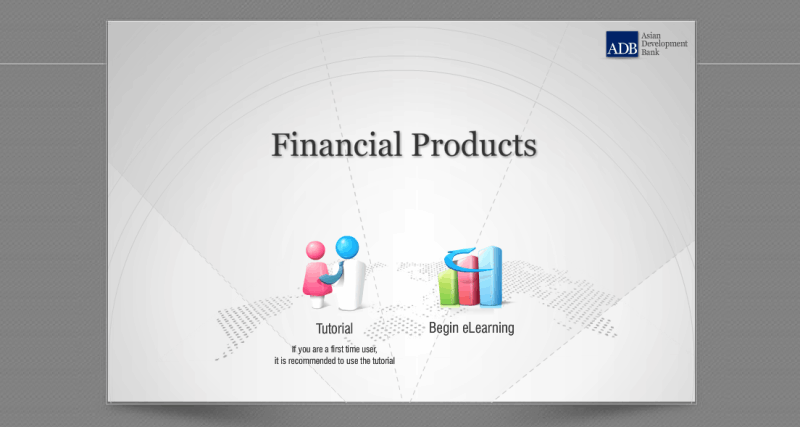 ADB Asian Development Bank

Financial Products

Tutorial

If you are a first time user, it is recommended to use the tutorial

Begin eLearning